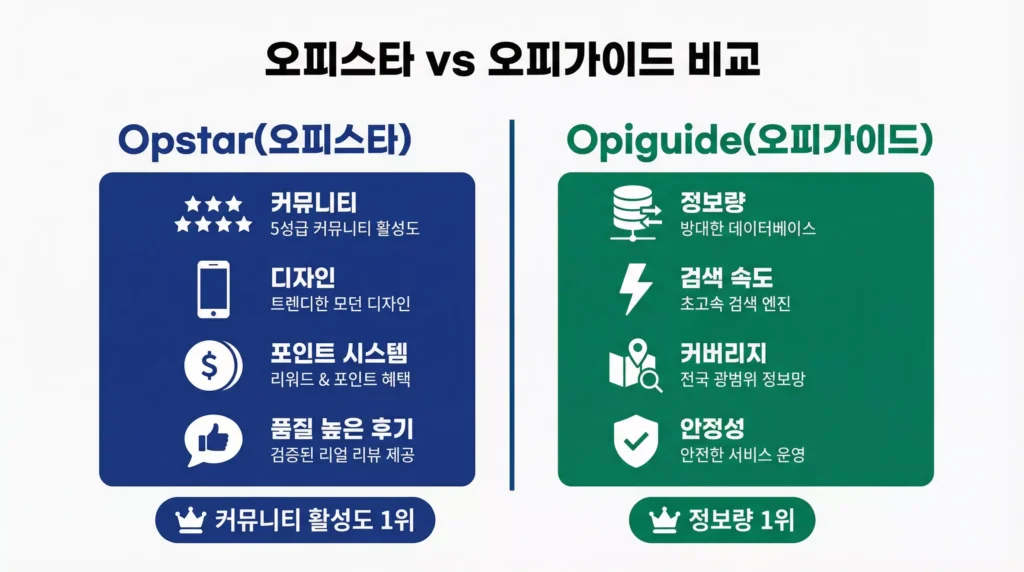 오피스타 vs 오피가이드 비교

Opstar(오피스타)

커뮤니티
5성급 커뮤니티 활성도

디자인
트렌디한 모던 디자인

포인트 시스템
리워드 & 포인트 혜택

품질 높은 후기
검증된 리얼 리뷰 제공

커뮤니티 활성도 1위

Opiguide(오피가이드)

정보량
방대한 데이터베이스

검색 속도
초고속 검색 엔진

커버리지
전국 광범위 정보망

안정성
안전한 서비스 운영

정보량 1위